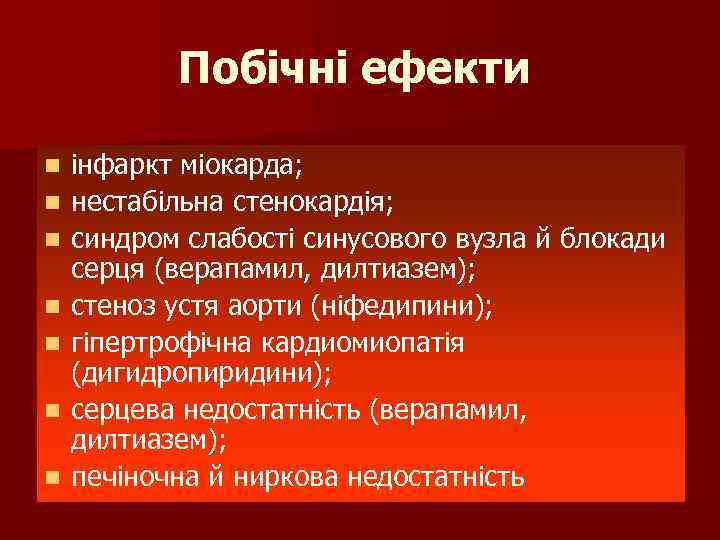 Побічні ефекти

- інфаркт міокарда;
- нестабільна стенокардія;
- синдром слабості синусового вузла й блокади серця (верапамил, дилтиазем);
- стеноз устя аорти (ніфедипини);
- гіпертрофічна кардиомиопатія (дигидропиридини);
- серцева недостатність (верапамил, дилтиазем);
- печіночна й ниркова недостатність